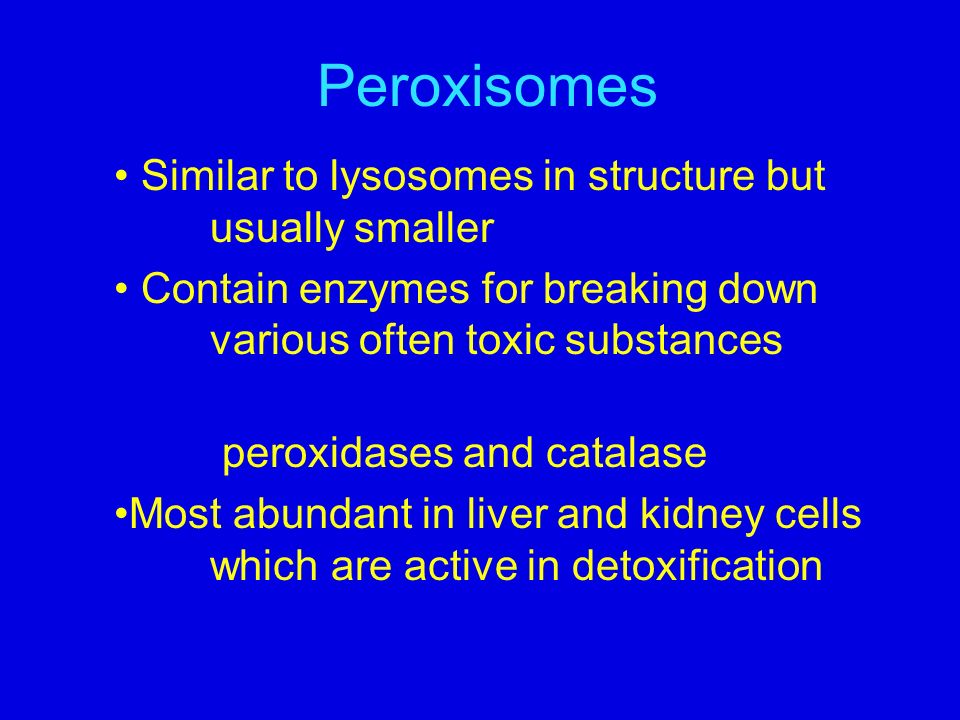 Peroxisomes

• Similar to lysosomes in structure but usually smaller

• Contain enzymes for breaking down various often toxic substances

peroxidases and catalase

•Most abundant in liver and kidney cells which are active in detoxification